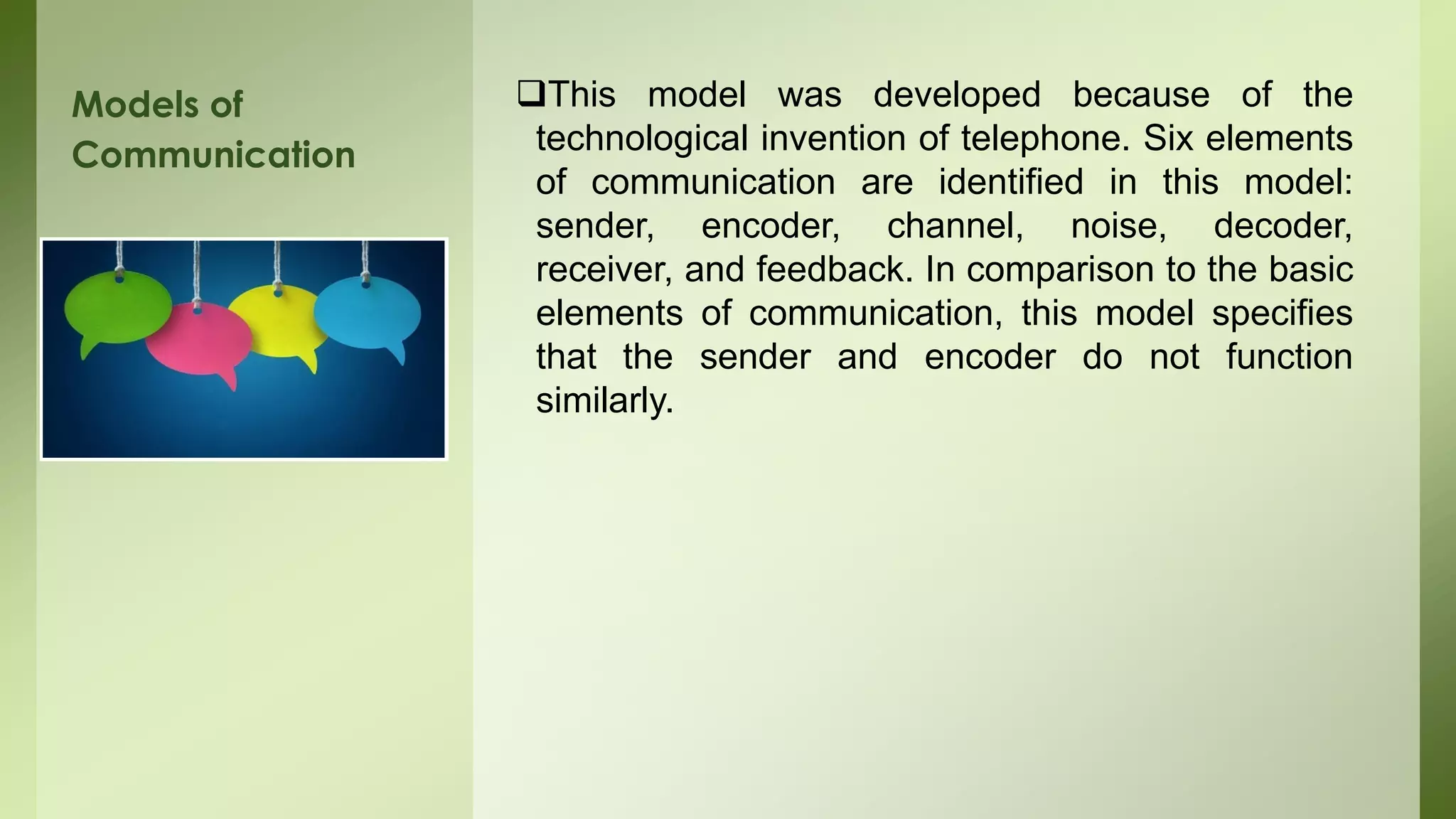 Models of Communication

❑This model was developed because of the technological invention of telephone. Six elements of communication are identified in this model: sender, encoder, channel, noise, decoder, receiver, and feedback. In comparison to the basic elements of communication, this model specifies that the sender and encoder do not function similarly.